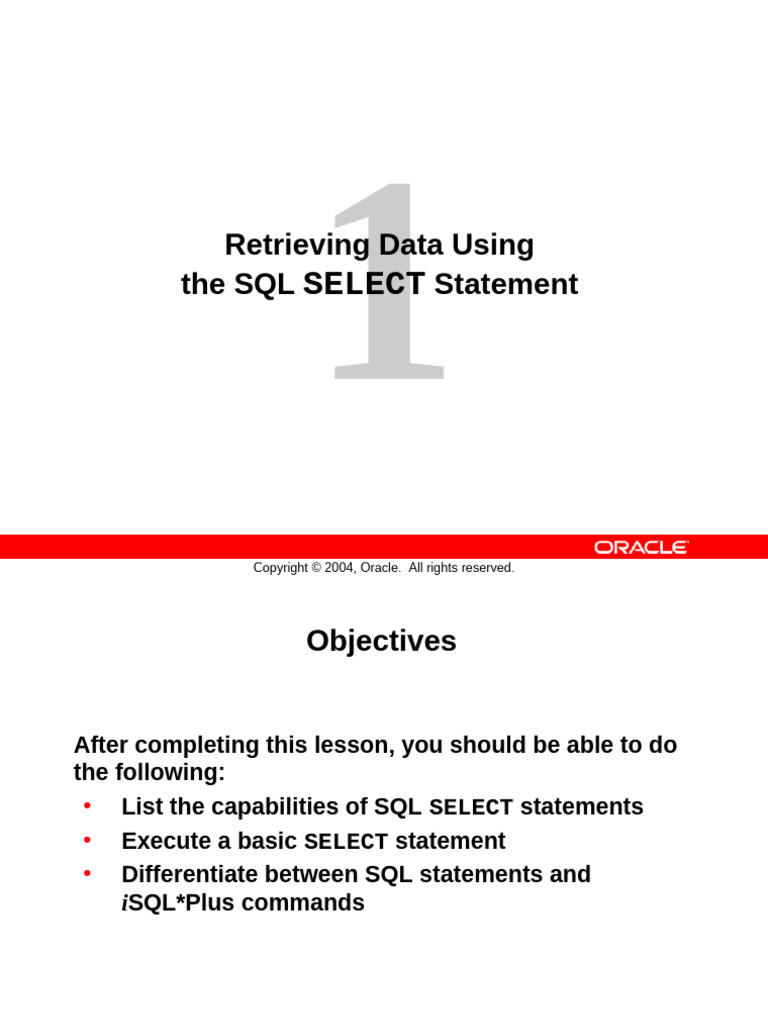 1

Retrieving Data Using the SQL SELECT Statement

ORACLE

Copyright © 2004, Oracle. All rights reserved.

Objectives

After completing this lesson, you should be able to do the following:
• List the capabilities of SQL SELECT statements
• Execute a basic SELECT statement
• Differentiate between SQL statements and iSQL*Plus commands